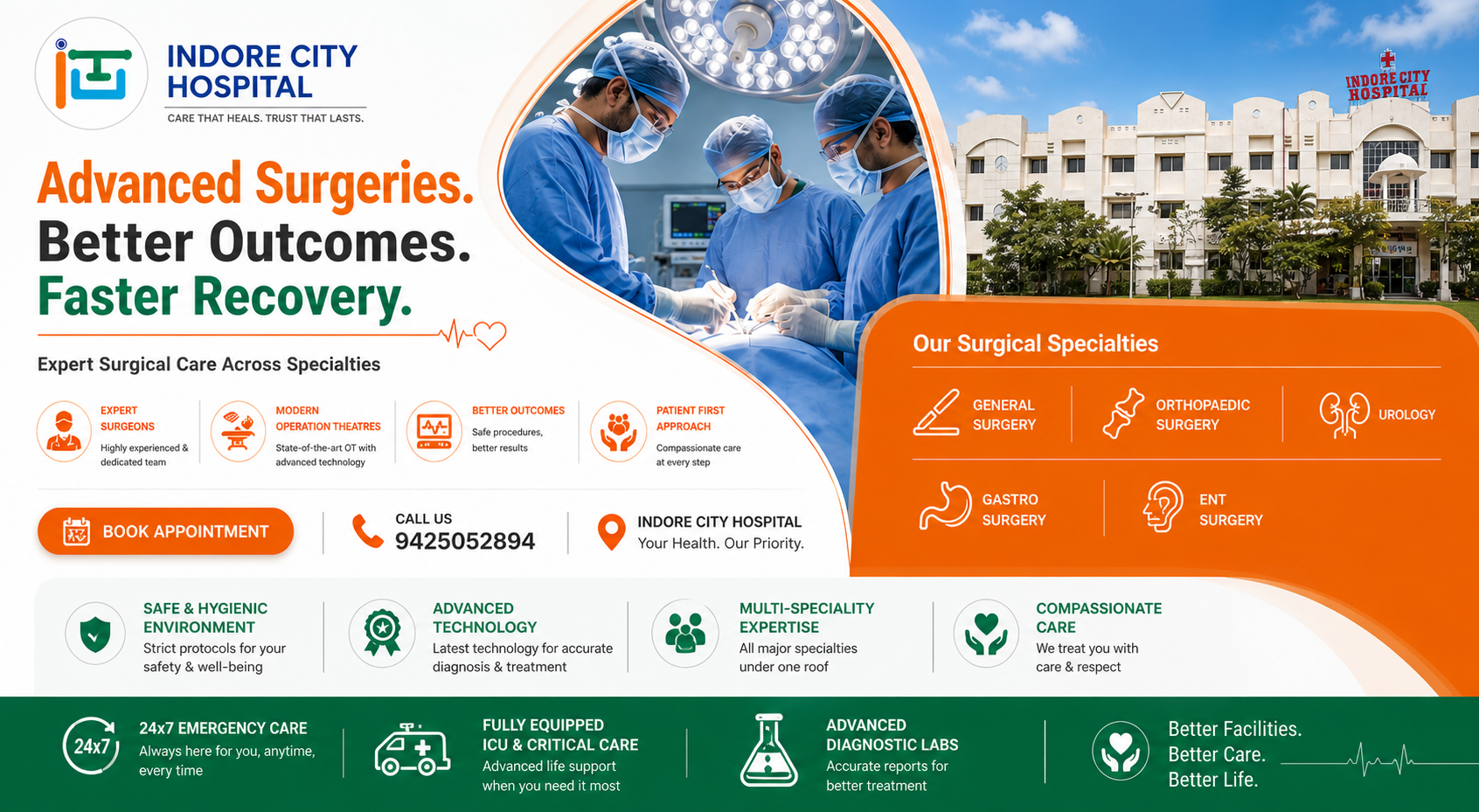 INDORE CITY HOSPITAL
CARE THAT HEALS. TRUST THAT LASTS.

INDORE CITY HOSPITAL

Advanced Surgeries.
Better Outcomes.
Faster Recovery.

Expert Surgical Care Across Specialties

EXPERT SURGEONS
Highly experienced & dedicated team

MODERN OPERATION THEATRES
State-of-the-art OT with advanced technology

BETTER OUTCOMES
Safe procedures, better results

PATIENT FIRST APPROACH
Compassionate care at every step

BOOK APPOINTMENT

CALL US
9425052894

INDORE CITY HOSPITAL
Your Health. Our Priority.

Our Surgical Specialties

GENERAL SURGERY

ORTHOPAEDIC SURGERY

UROLOGY

GASTRO SURGERY

ENT SURGERY

SAFE & HYGIENIC ENVIRONMENT
Strict protocols for your safety & well-being

ADVANCED TECHNOLOGY
Latest technology for accurate diagnosis & treatment

MULTI-SPECIALITY EXPERTISE
All major specialties under one roof

COMPASSIONATE CARE
We treat you with care & respect

24x7
24x7 EMERGENCY CARE
Always here for you, anytime, every time

FULLY EQUIPPED ICU & CRITICAL CARE
Advanced life support when you need it most

ADVANCED DIAGNOSTIC LABS
Accurate reports for better treatment

Better Facilities.
Better Care.
Better Life.